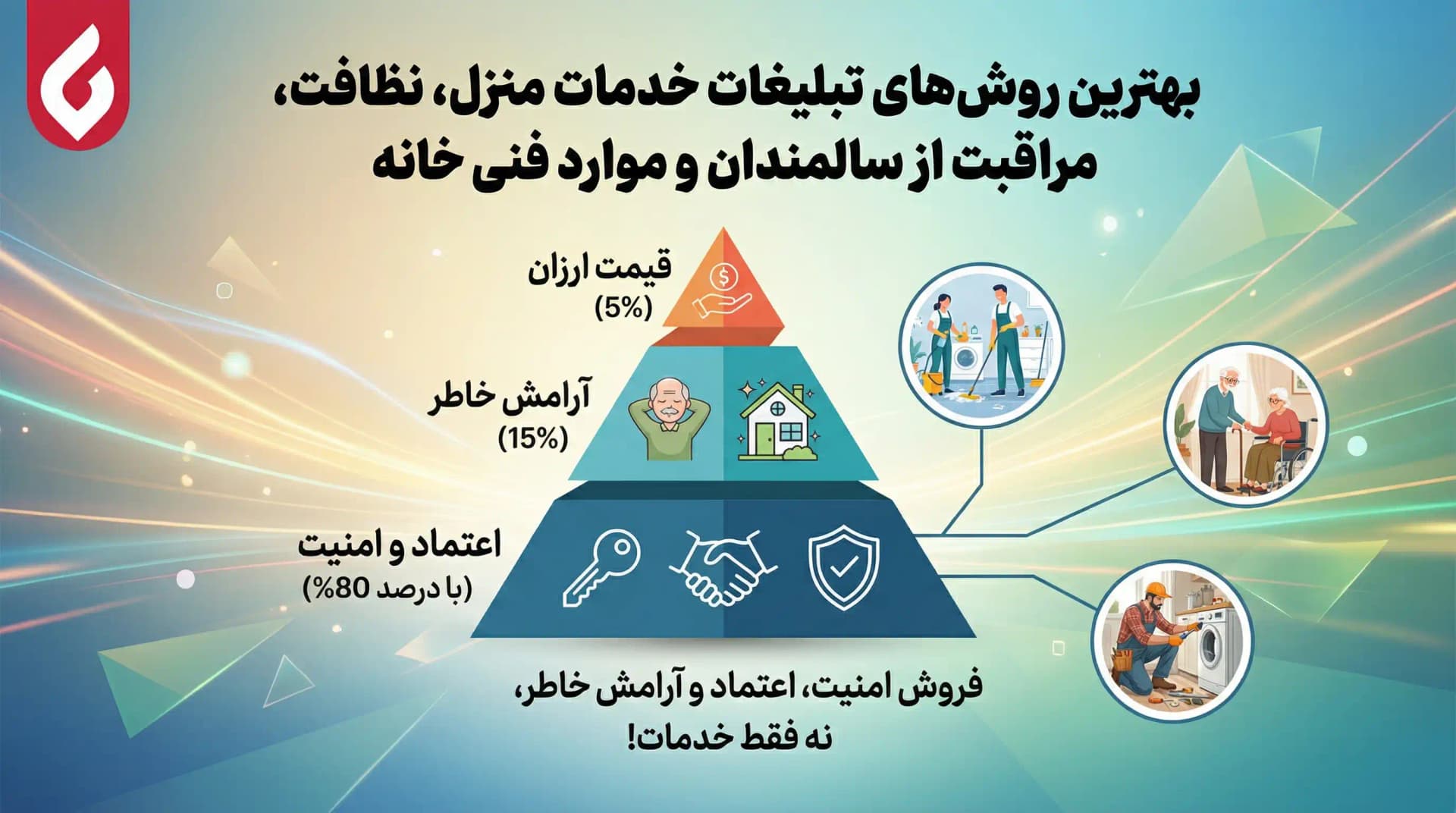 بهترین روش‌های تبلیغات خدمات منزل، نظافت، مراقبت از سالمندان و موارد فنی خانه

قیمت ارزان
(5%)

آرامش خاطر
(15%)

اعتماد و امنیت
(با درصد 80%)

فروش امنیت، اعتماد و آرامش خاطر،
نه فقط خدمات!